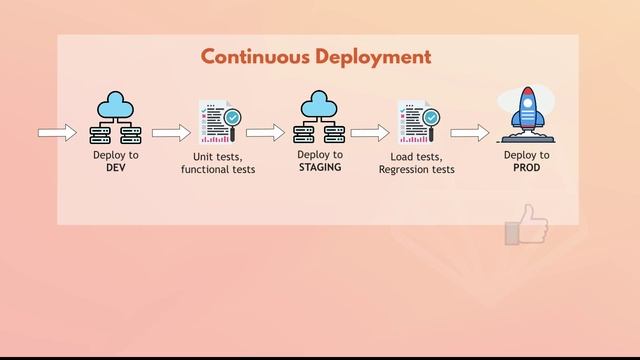 Continuous Deployment

Deploy to
DEV

Unit tests,
functional tests

Deploy to
STAGING

Load tests,
Regression tests

Deploy to
PROD